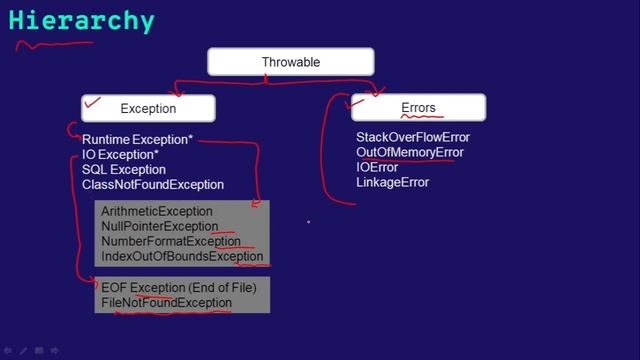 Hierarchy

Throwable

Exception

Errors

Runtime Exception*
IO Exception*
SQL Exception
ClassNotFoundException

ArithmeticException
NullPointerException
NumberFormatException
IndexOutOfBoundsException

EOF Exception (End of File)
FileNotFoundException

StackOverFlowError
OutOfMemoryError
IOError
LinkageError